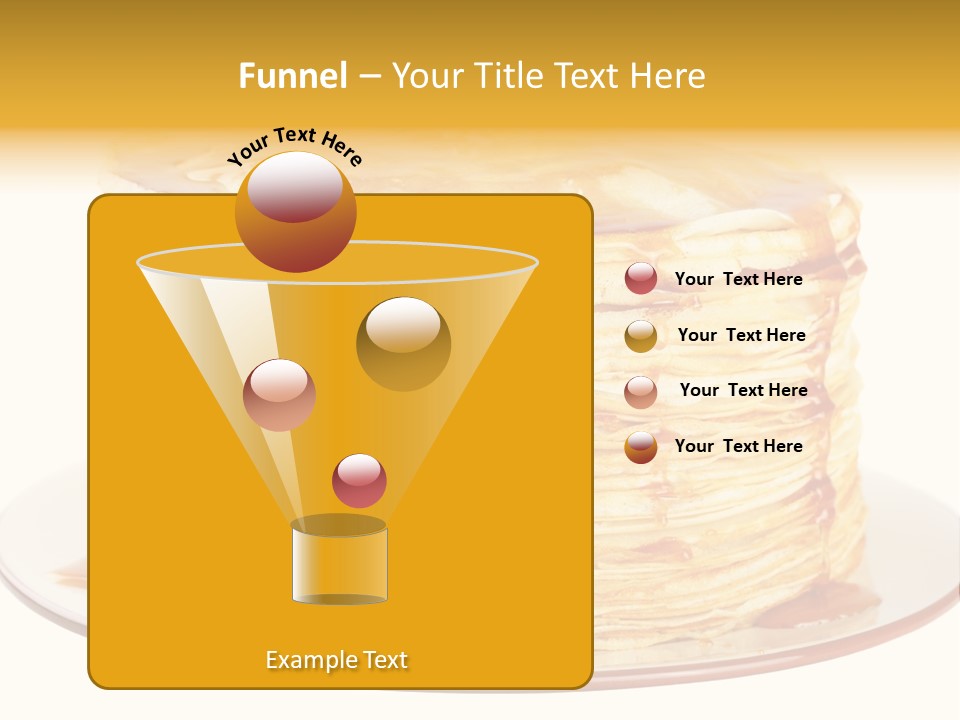 Funnel – Your Title Text Here

Your Text Here

Your Text Here

Your Text Here

Your Text Here

Your Text Here

Example Text